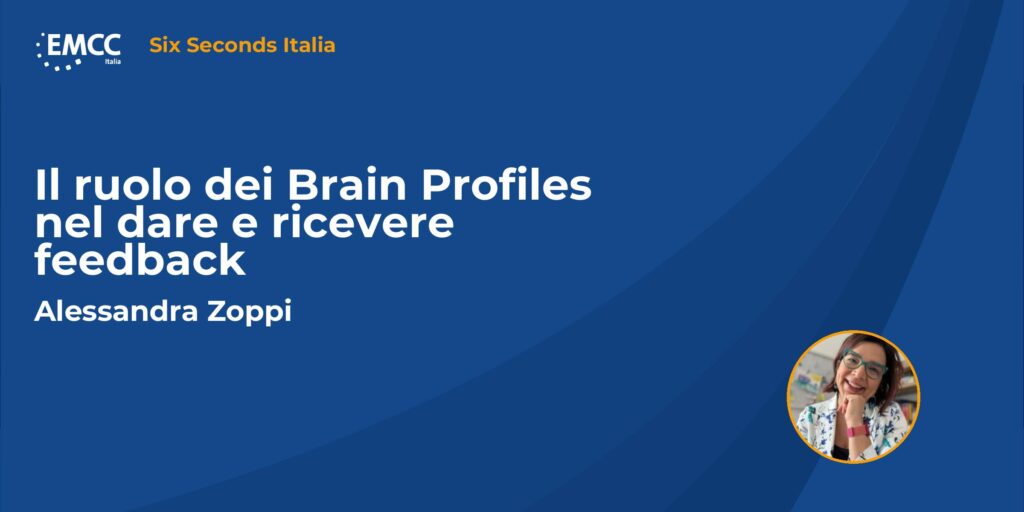 EMCC
Italia

Six Seconds Italia

Il ruolo dei Brain Profiles nel dare e ricevere feedback

Alessandra Zoppi